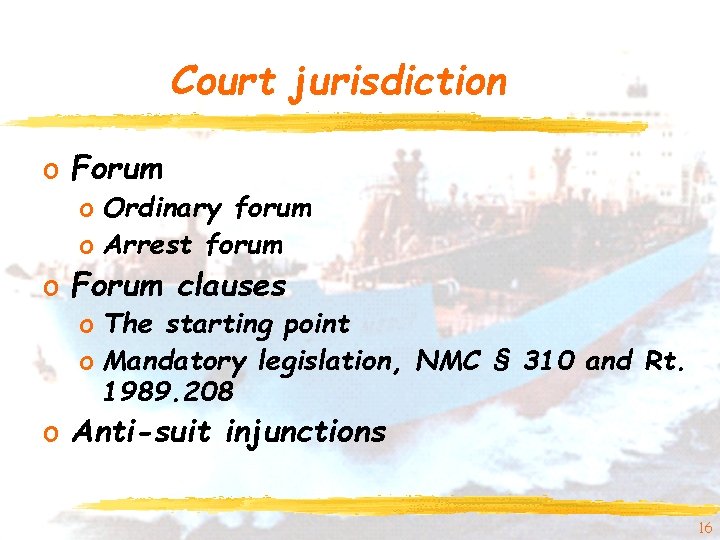 Court jurisdiction

o Forum
o Ordinary forum
o Arrest forum
o Forum clauses
o The starting point
o Mandatory legislation, NMC § 310 and Rt. 1989.208
o Anti-suit injunctions

16